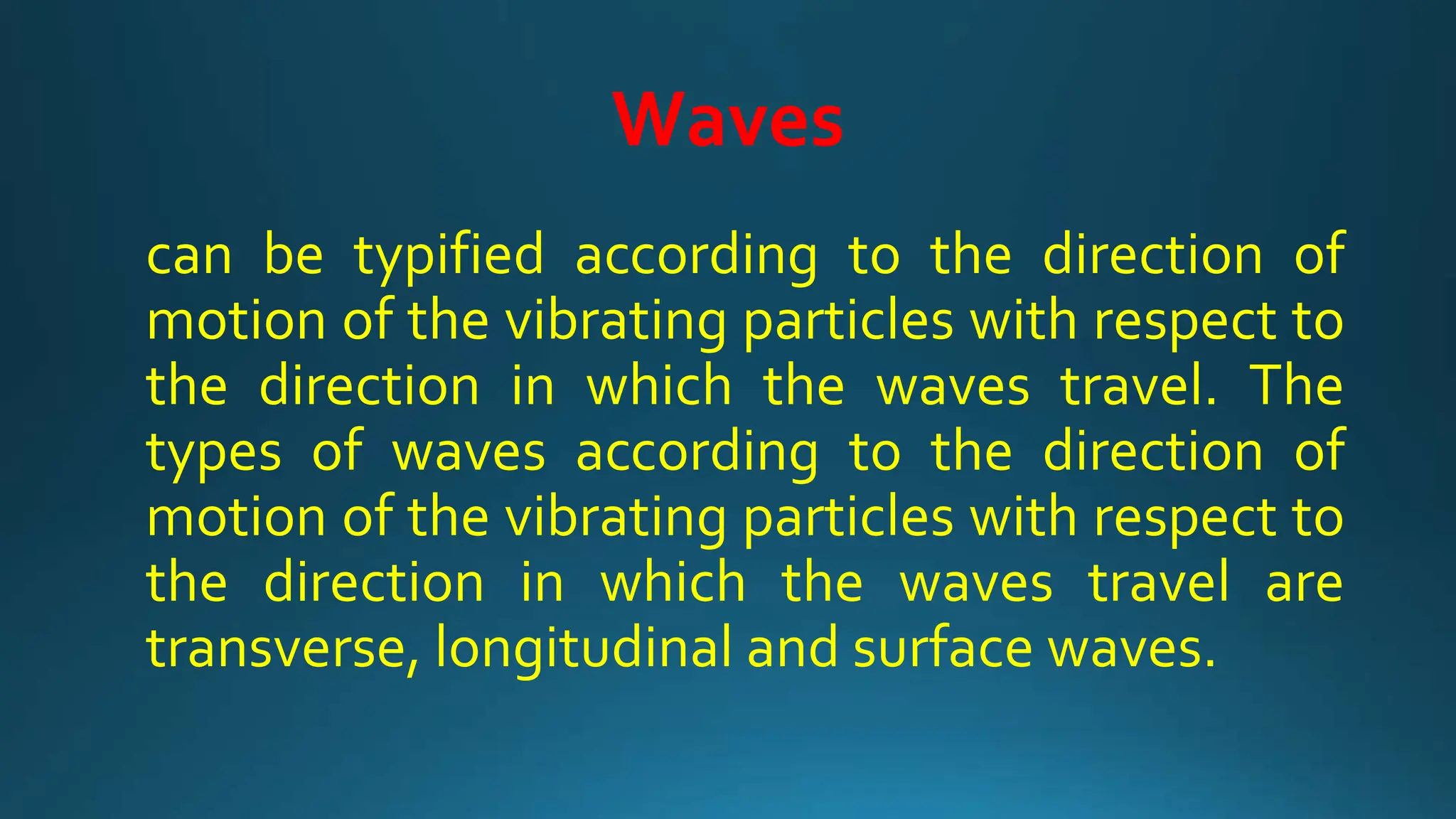 Waves

can be typified according to the direction of motion of the vibrating particles with respect to the direction in which the waves travel. The types of waves according to the direction of motion of the vibrating particles with respect to the direction in which the waves travel are transverse, longitudinal and surface waves.